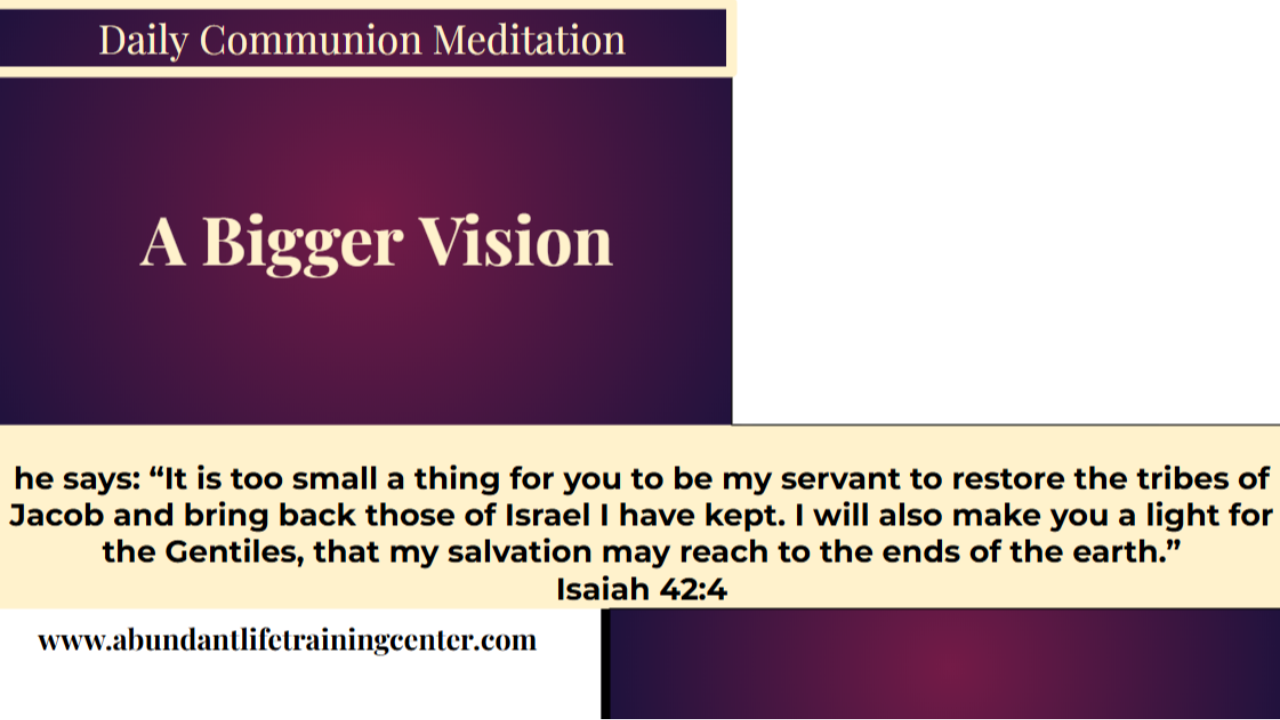 Daily Communion Meditation

A Bigger Vision

he says: “It is too small a thing for you to be my servant to restore the tribes of Jacob and bring back those of Israel I have kept. I will also make you a light for the Gentiles, that my salvation may reach to the ends of the earth.”
Isaiah 42:4

www.abundantlifetrainingcenter.com